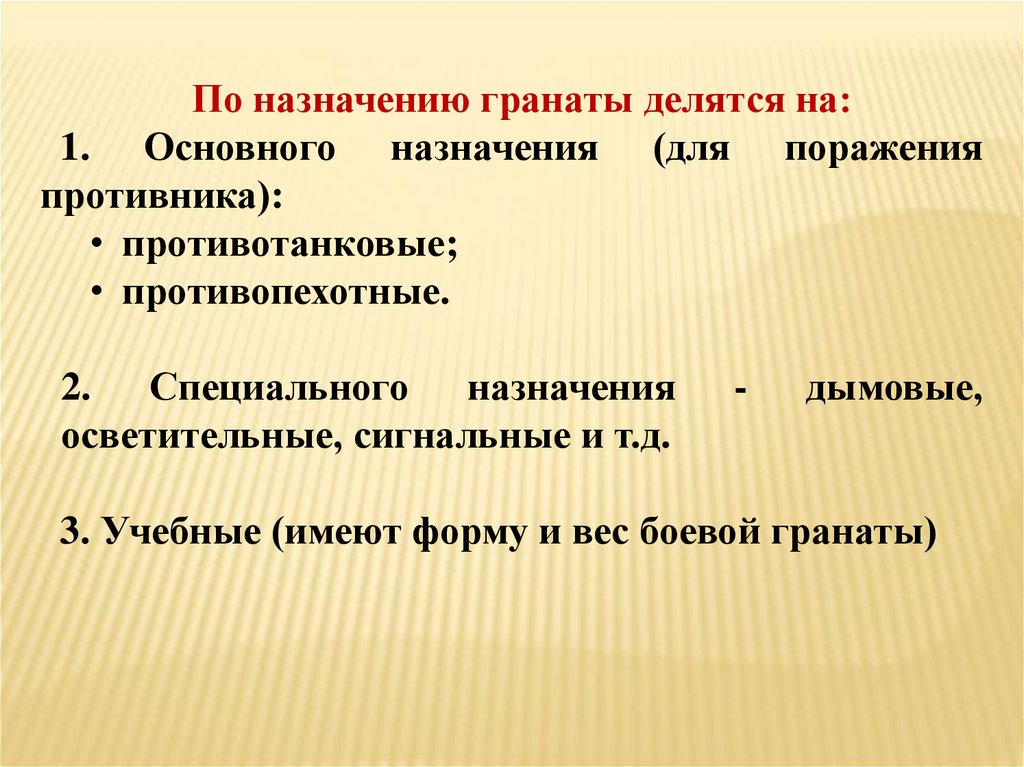 По назначению гранаты делятся на:

1. Основного назначения (для поражения противника):

• противотанковые;
• противопехотные.

2. Специального назначения - дымовые, осветительные, сигнальные и т.д.

3. Учебные (имеют форму и вес боевой гранаты)